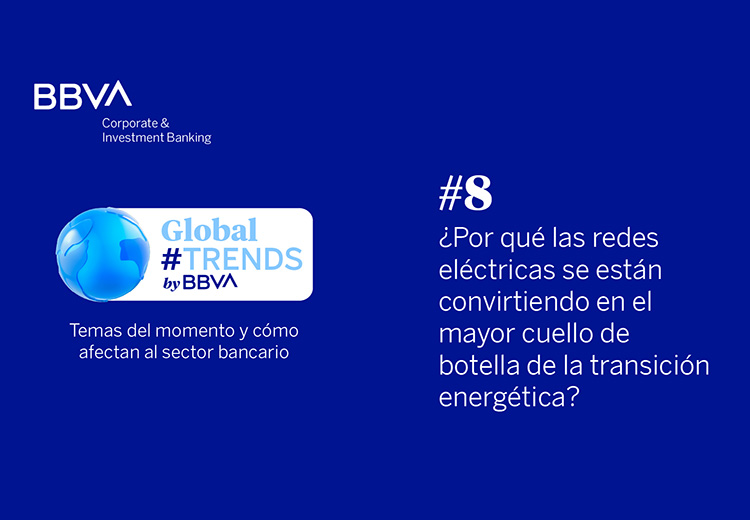 BBVA
Corporate & Investment Banking

Global
#TRENDS
by BBVA

Temas del momento y cómo afectan al sector bancario

#8
¿Por qué las redes eléctricas se están convirtiendo en el mayor cuello de botella de la transición energética?